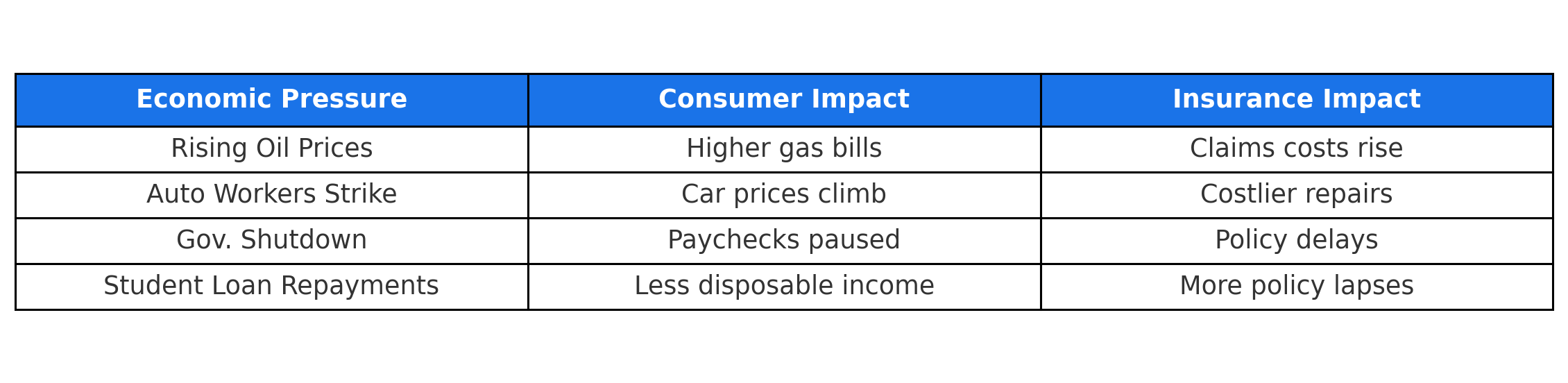 | Economic Pressure | Consumer Impact | Insurance Impact |
|---|---|---|
| Rising Oil Prices | Higher gas bills | Claims costs rise |
| Auto Workers Strike | Car prices climb | Costlier repairs |
| Gov. Shutdown | Paychecks paused | Policy delays |
| Student Loan Repayments | Less disposable income | More policy lapses |